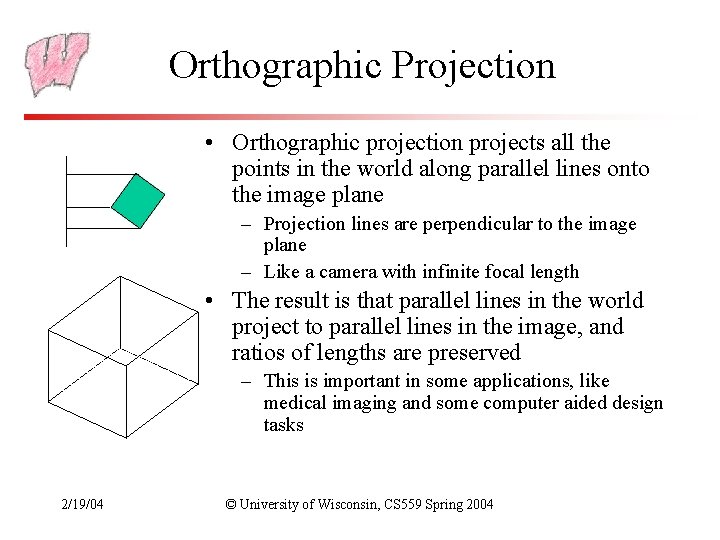 W

Orthographic Projection

• Orthographic projection projects all the points in the world along parallel lines onto the image plane
 – Projection lines are perpendicular to the image plane
 – Like a camera with infinite focal length
• The result is that parallel lines in the world project to parallel lines in the image, and ratios of lengths are preserved
 – This is important in some applications, like medical imaging and some computer aided design tasks

2/19/04 © University of Wisconsin, CS559 Spring 2004